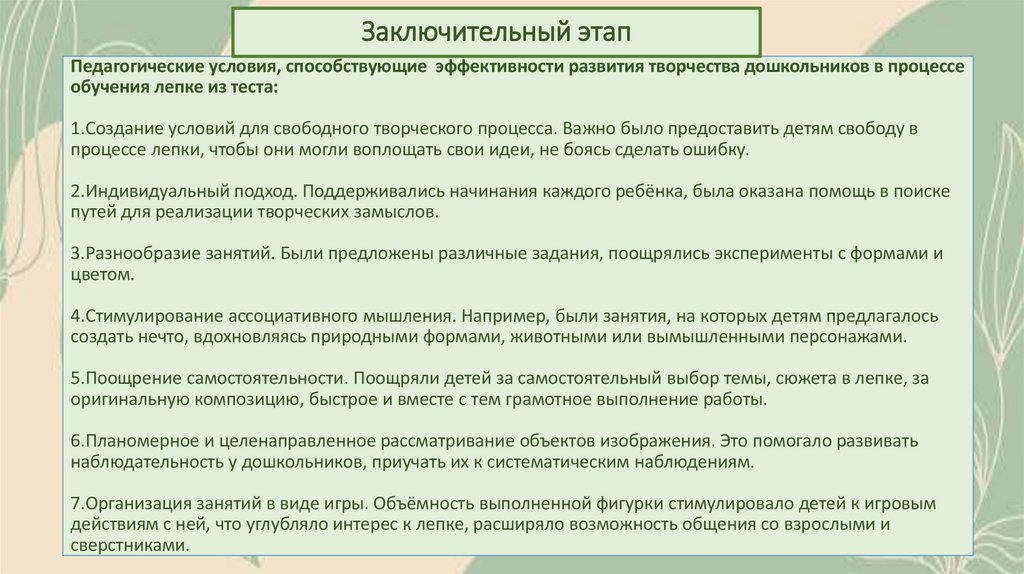 Заключительный этап

Педагогические условия, способствующие эффективности развития творчества дошкольников в процессе обучения лепке из теста:

1.Создание условий для свободного творческого процесса. Важно было предоставить детям свободу в процессе лепки, чтобы они могли воплощать свои идеи, не боясь сделать ошибку.

2.Индивидуальный подход. Поддерживались начинания каждого ребёнка, была оказана помощь в поиске путей для реализации творческих замыслов.

3.Разнообразие занятий. Были предложены различные задания, поощрялись эксперименты с формами и цветом.

4.Стимулирование ассоциативного мышления. Например, были занятия, на которых детям предлагалось создать нечто, вдохновляясь природными формами, животными или вымышленными персонажами.

5.Поощрение самостоятельности. Поощряли детей за самостоятельный выбор темы, сюжета в лепке, за оригинальную композицию, быстрое и вместе с тем грамотное выполнение работы.

6.Планомерное и целенаправленное рассматривание объектов изображения. Это помогало развивать наблюдательность у дошкольников, приучать их к систематическим наблюдениям.

7.Организация занятий в виде игры. Объёмность выполненной фигурки стимулировало детей к игровым действиям с ней, что углубляло интерес к лепке, расширяло возможность общения со взрослыми и сверстниками.